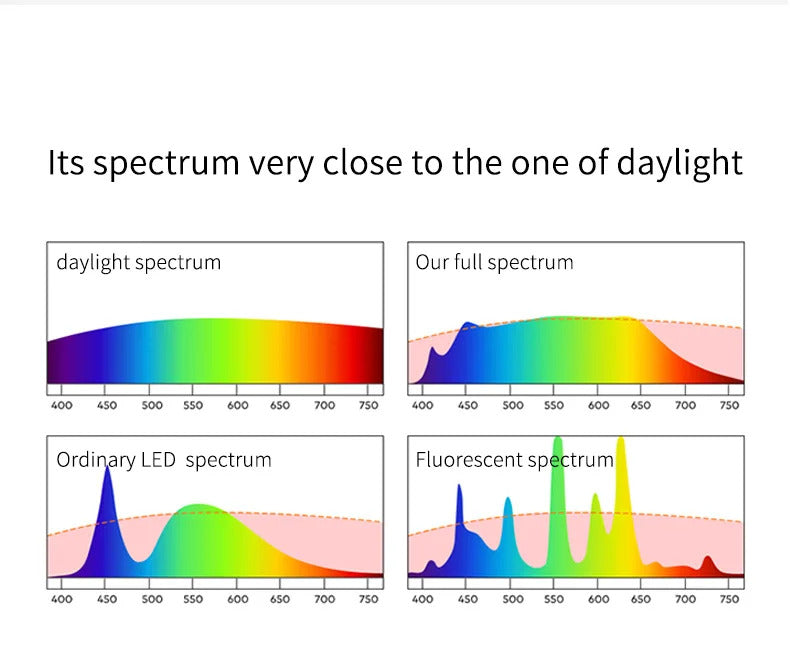 Its spectrum very close to the one of daylight

daylight spectrum

400 450 500 550 600 650 700 750

Our full spectrum

400 450 500 550 600 650 700 750

Ordinary LED spectrum

400 450 500 550 600 650 700 750

Fluorescent spectrum

400 450 500 550 600 650 700 750